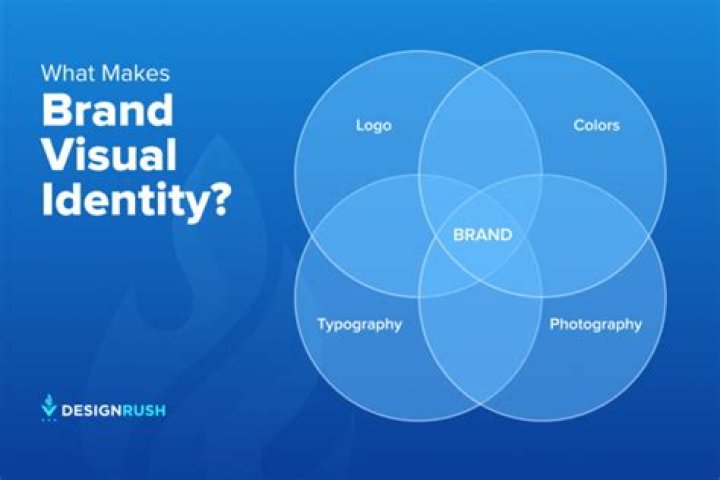 What Makes
Brand Visual Identity?

Logo

Colors

BRAND

Typography

Photography

DESIGNRUSH